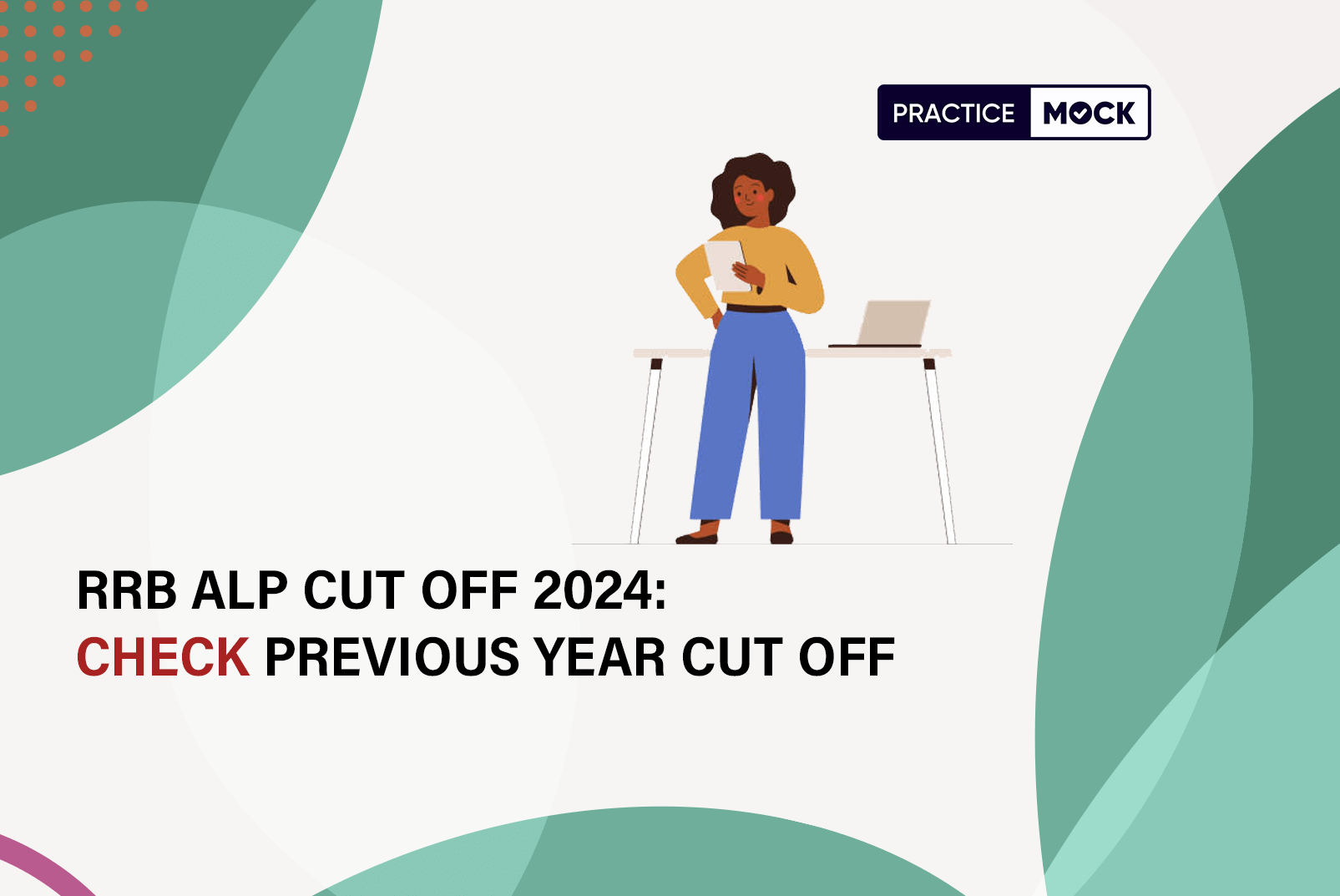 PRACTICE MOCK

RRB ALP CUT OFF 2024:
CHECK PREVIOUS YEAR CUT OFF